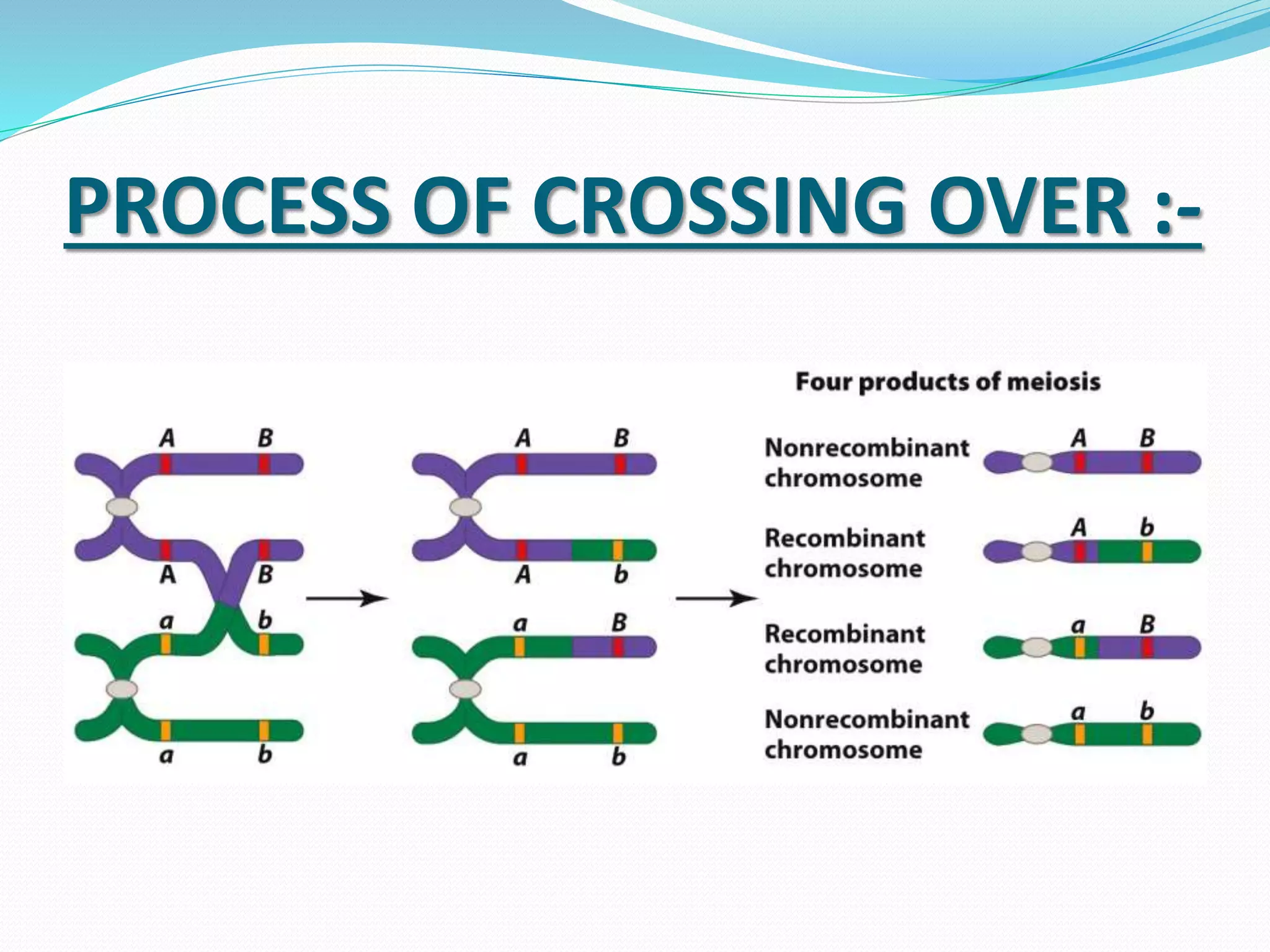 PROCESS OF CROSSING OVER :-

A B
A B
a b
a b

A B
A b
a B
a b

Four products of meiosis

Nonrecombinant chromosome A B

Recombinant chromosome A b

Recombinant chromosome a B

Nonrecombinant chromosome a b